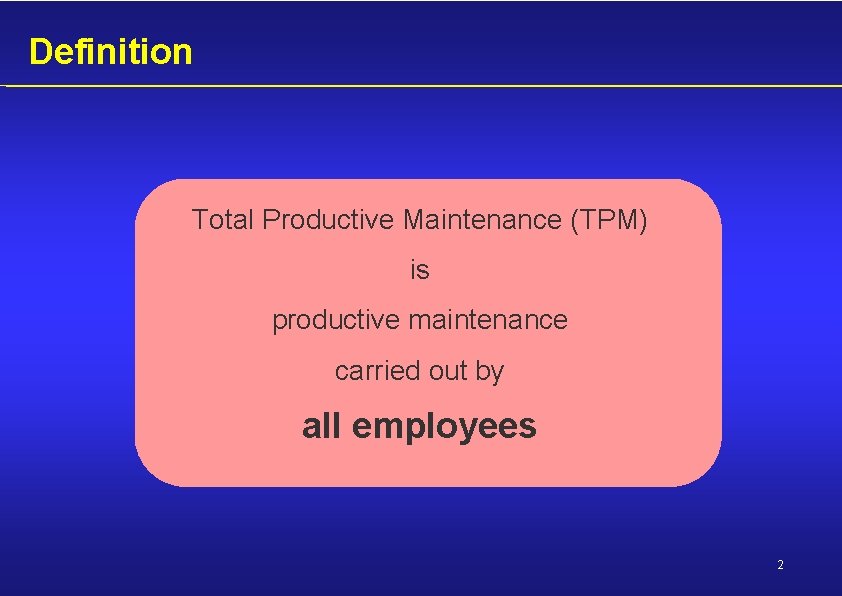 Definition

Total Productive Maintenance (TPM)

is

productive maintenance

carried out by

all employees

2